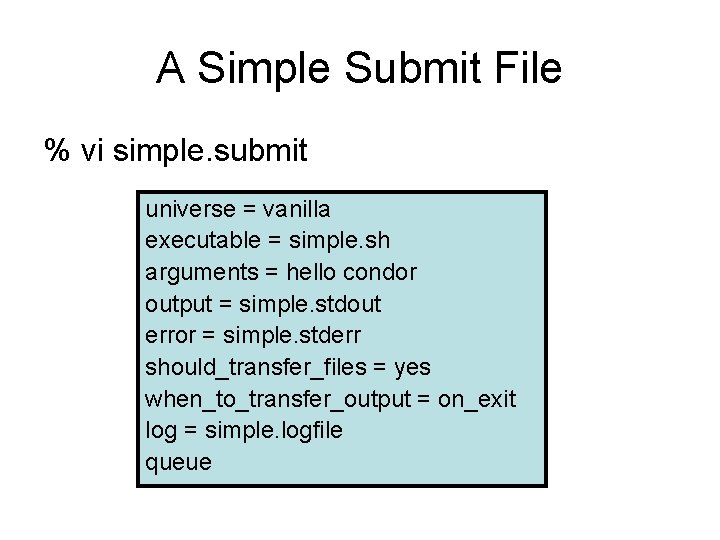 A Simple Submit File

% vi simple.submit

universe = vanilla
executable = simple.sh
arguments = hello condor
output = simple.stdout
error = simple.stderr
should_transfer_files = yes
when_to_transfer_output = on_exit
log = simple.logfile
queue